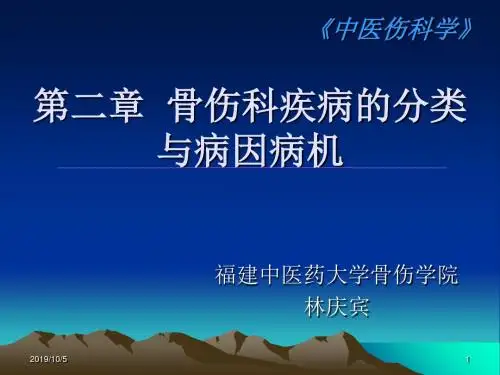 《中医伤科学》

第二章 骨伤科疾病的分类与病因病机

福建中医药大学骨伤学院
林庆宾

2019/10/5

1